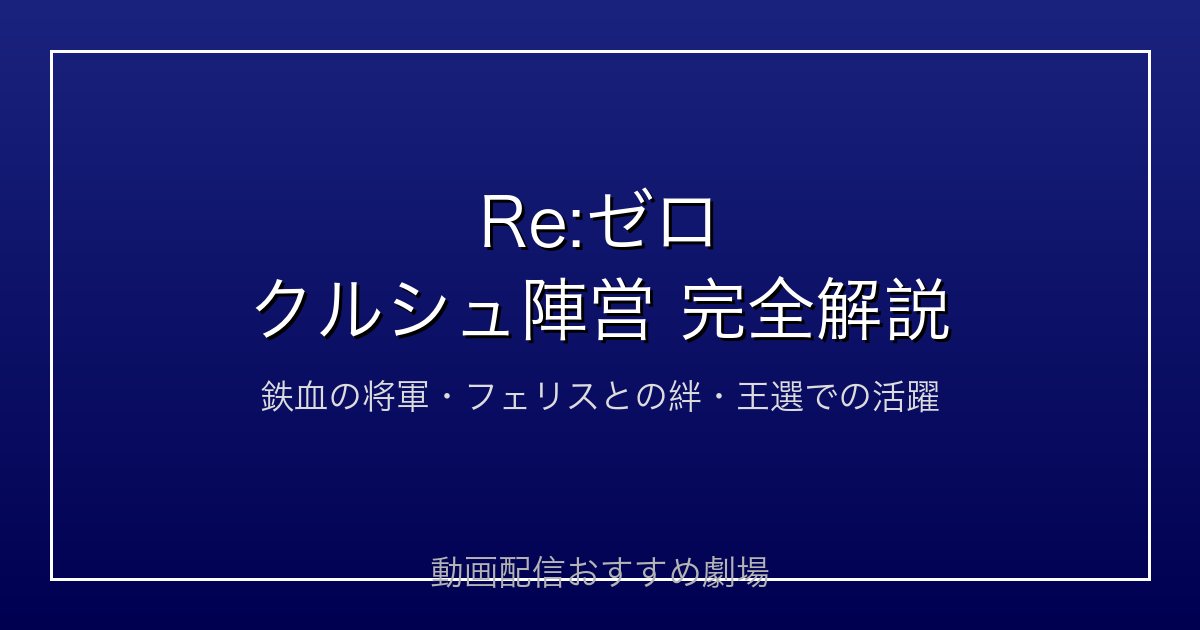 Re:ゼロ
クルシュ陣営 完全解説

鉄血の将軍・フェリスとの絆・王選での活躍

動画配信おすすめ劇場